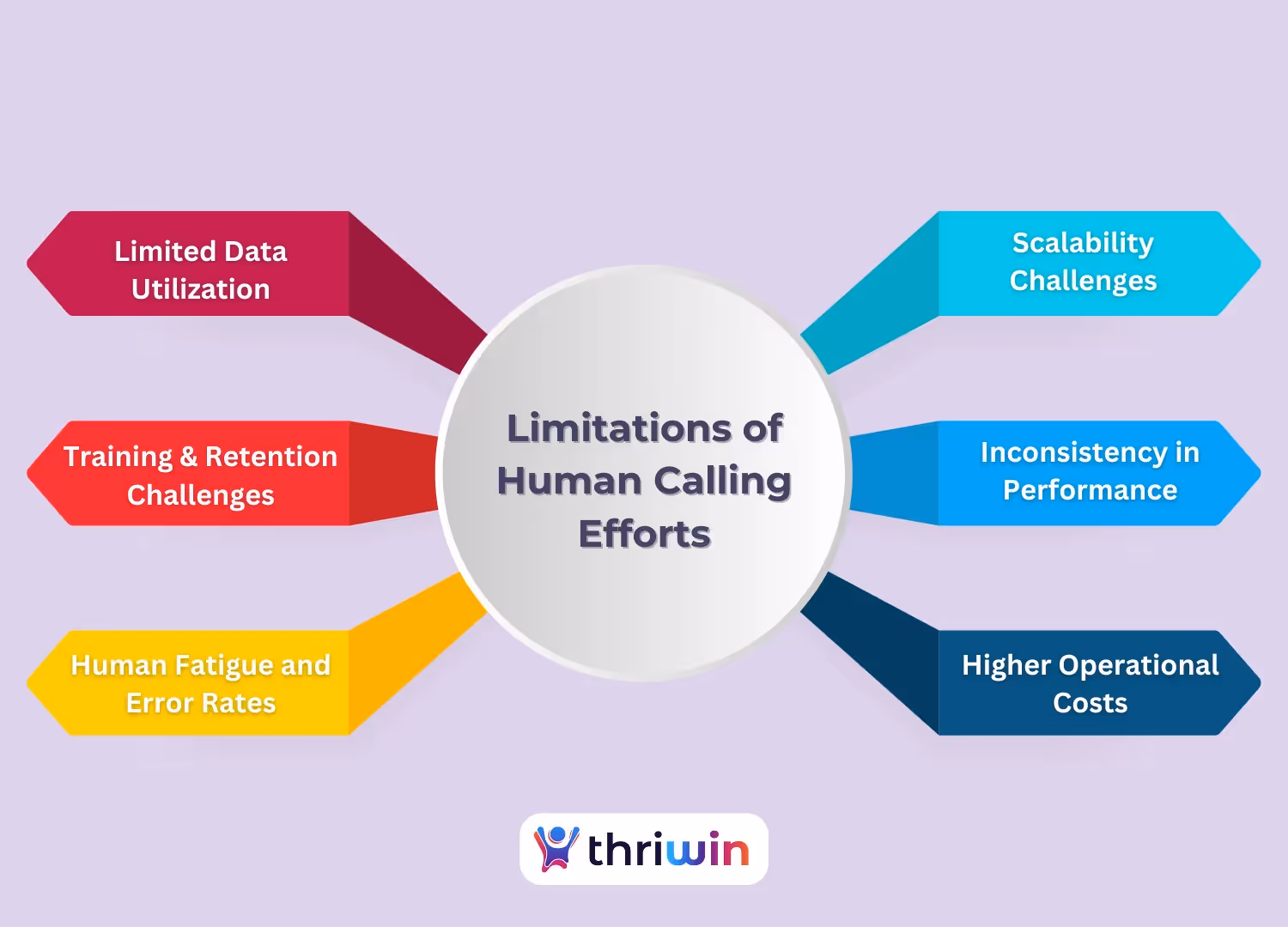 Limited Data Utilization

Training & Retention Challenges

Human Fatigue and Error Rates

Limitations of Human Calling Efforts

Scalability Challenges

Inconsistency in Performance

Higher Operational Costs

thriwin